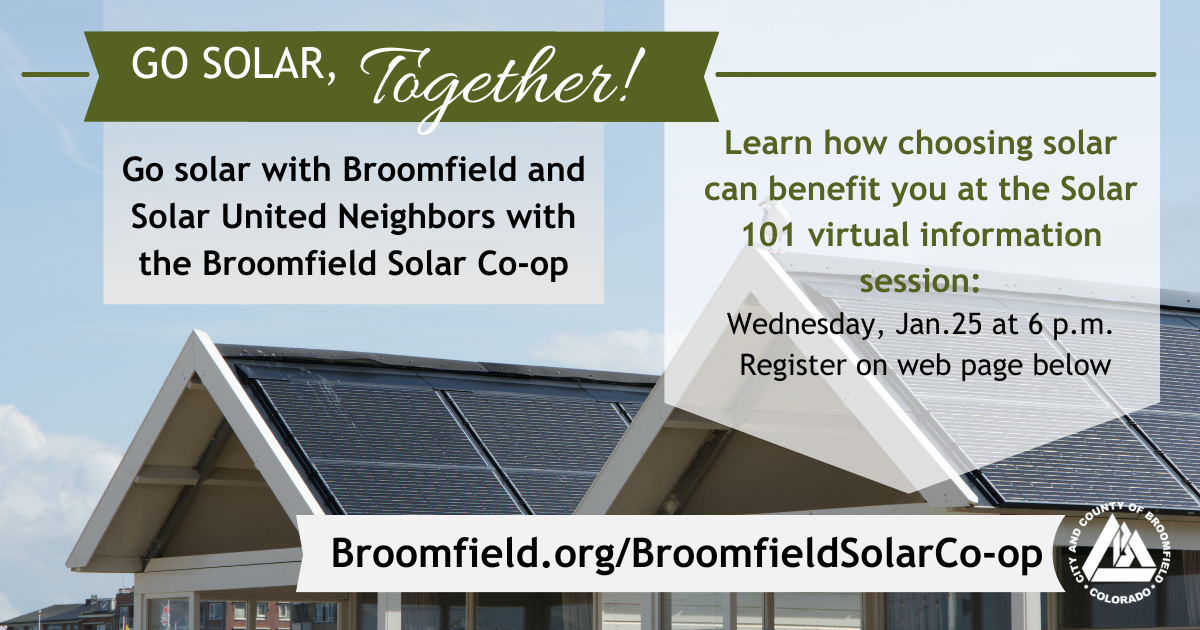 GO SOLAR, Together!

Go solar with Broomfield and Solar United Neighbors with the Broomfield Solar Co-op

Learn how choosing solar can benefit you at the Solar 101 virtual information session:

Wednesday, Jan.25 at 6 p.m.
Register on web page below

Broomfield.org/BroomfieldSolarCo-op

CITY AND COUNTY OF BROOMFIELD COLORADO